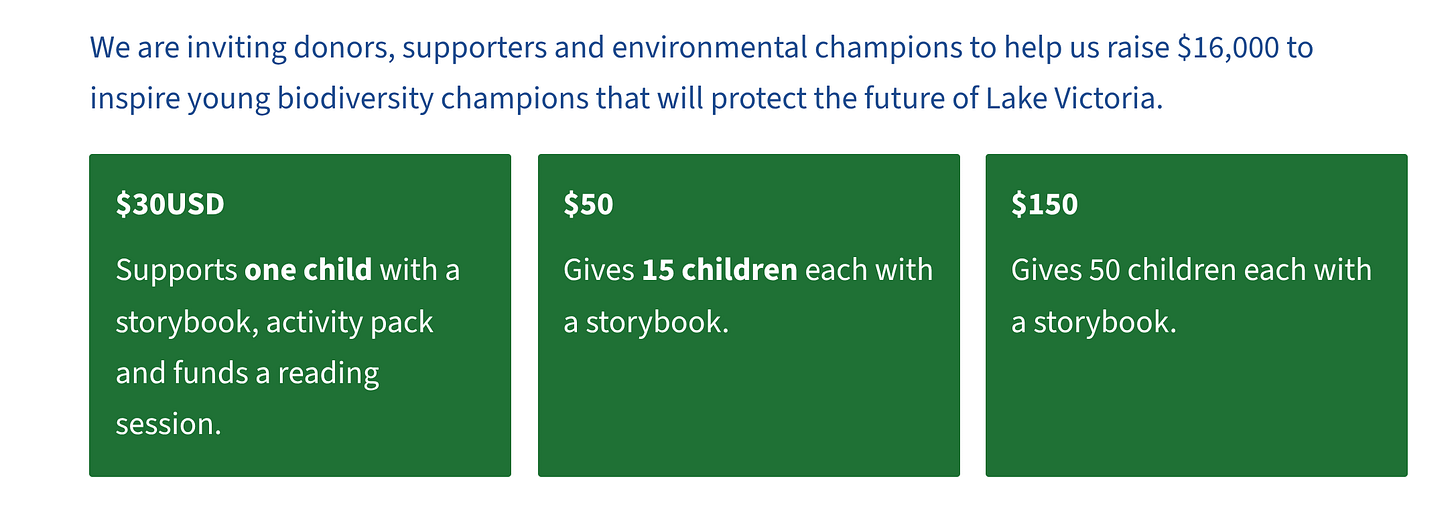 We are inviting donors, supporters and environmental champions to help us raise \$16,000 to inspire young biodiversity champions that will protect the future of Lake Victoria.

\$30USD

Supports one child with a storybook, activity pack and funds a reading session.

\$50

Gives 15 children each with a storybook.

\$150

Gives 50 children each with a storybook.